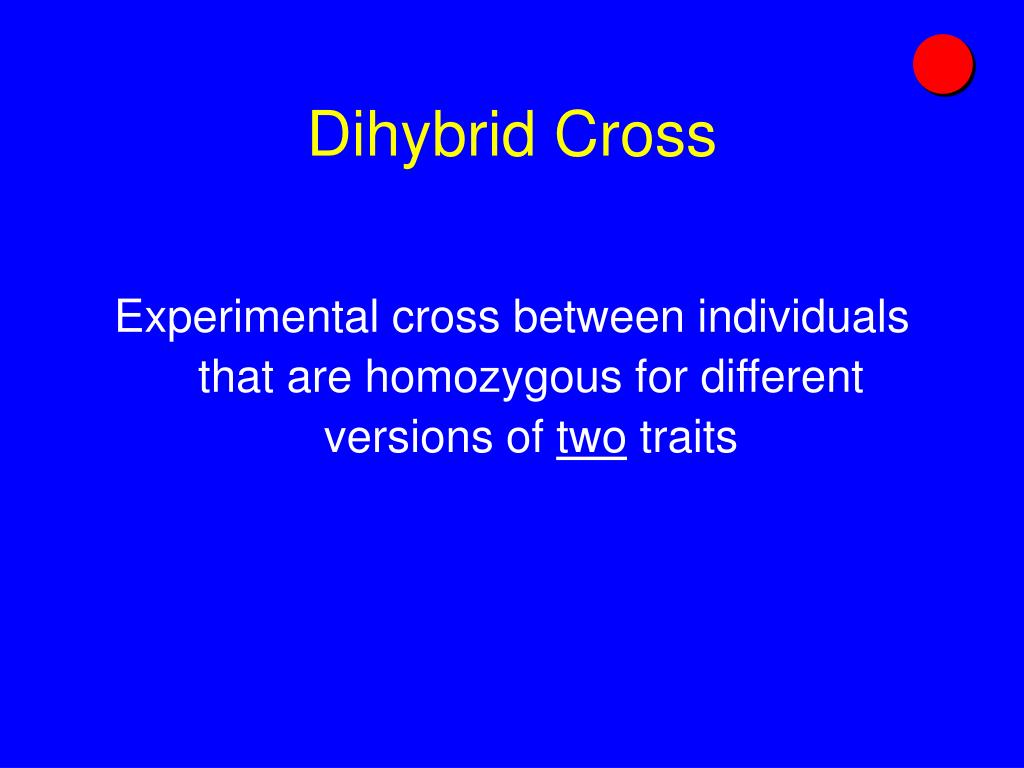 Dihybrid Cross

Experimental cross between individuals that are homozygous for different versions of two traits